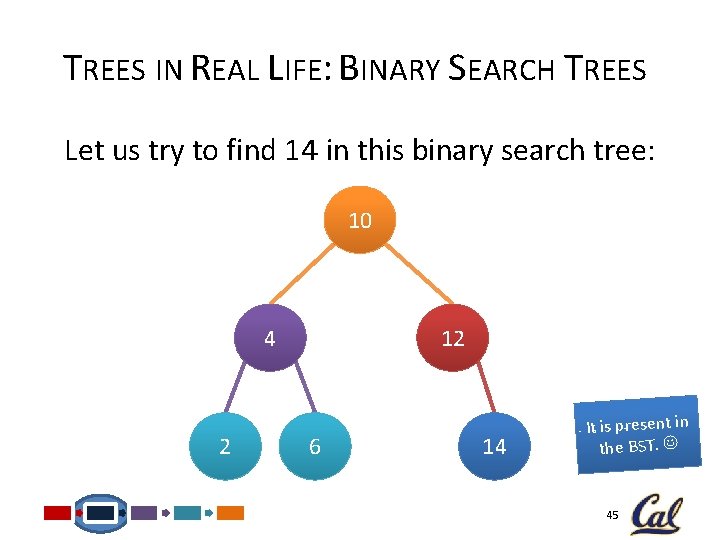 TREES IN REAL LIFE: BINARY SEARCH TREES

Let us try to find 14 in this binary search tree:

10

4

12

2

6

14

. It is present in the BST. ☺

45

Cal